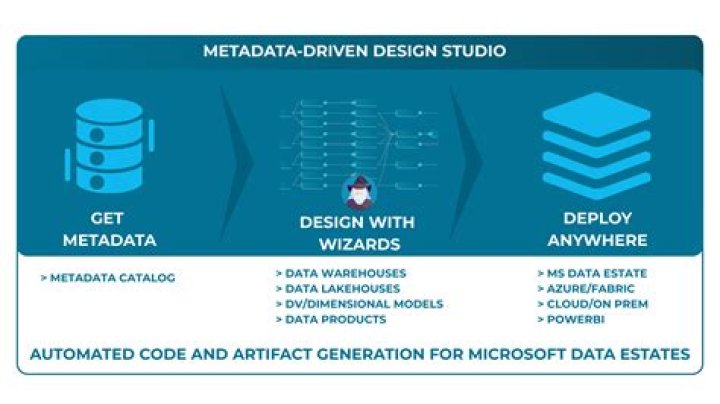 METADATA-DRIVEN DESIGN STUDIO

GET METADATA

DESIGN WITH WIZARDS

DEPLOY ANYWHERE

> METADATA CATALOG

> DATA WAREHOUSES
> DATA LAKEHOUSES
> DV/DIMENSIONAL MODELS
> DATA PRODUCTS

> MS DATA ESTATE
> AZURE/FABRIC
> CLOUD/ON PREM
> POWERBI

AUTOMATED CODE AND ARTIFACT GENERATION FOR MICROSOFT DATA ESTATES